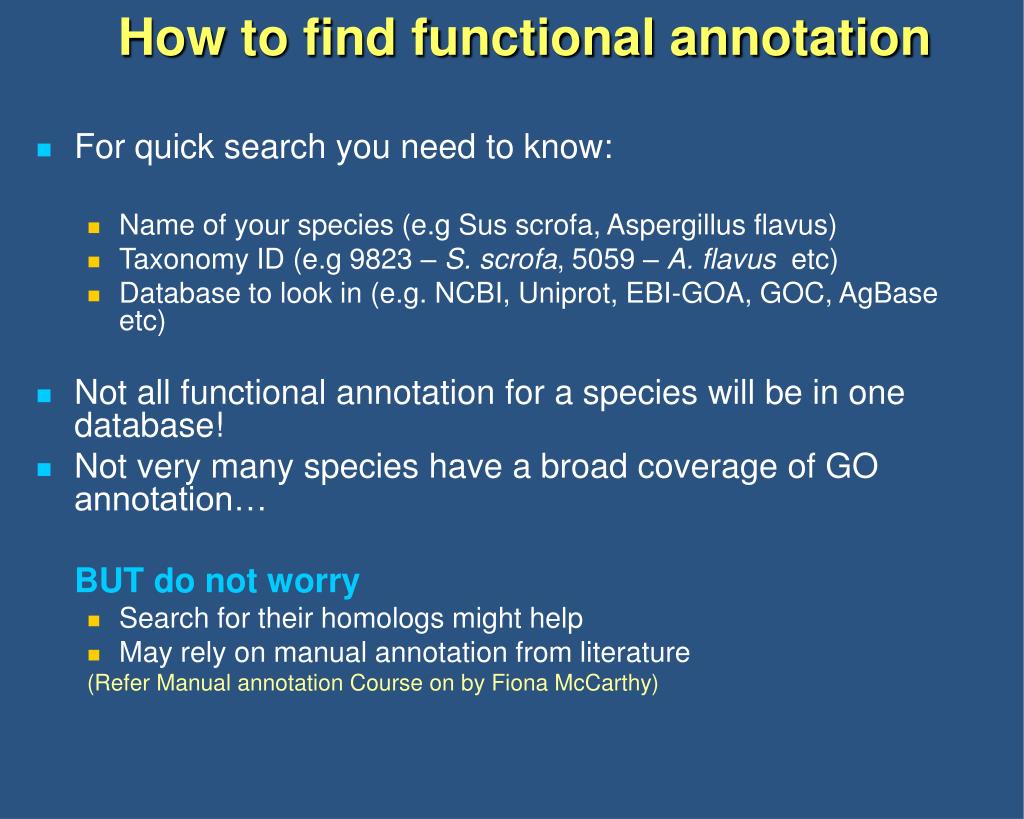 How to find functional annotation

For quick search you need to know:

Name of your species (e.g Sus scrofa, Aspergillus flavus)
Taxonomy ID (e.g 9823 – S. scrofa, 5059 – A. flavus etc)
Database to look in (e.g. NCBI, Uniprot, EBI-GOA, GOC, AgBase etc)

Not all functional annotation for a species will be in one database!
Not very many species have a broad coverage of GO annotation…

BUT do not worry
Search for their homologs might help
May rely on manual annotation from literature
(Refer Manual annotation Course on by Fiona McCarthy)